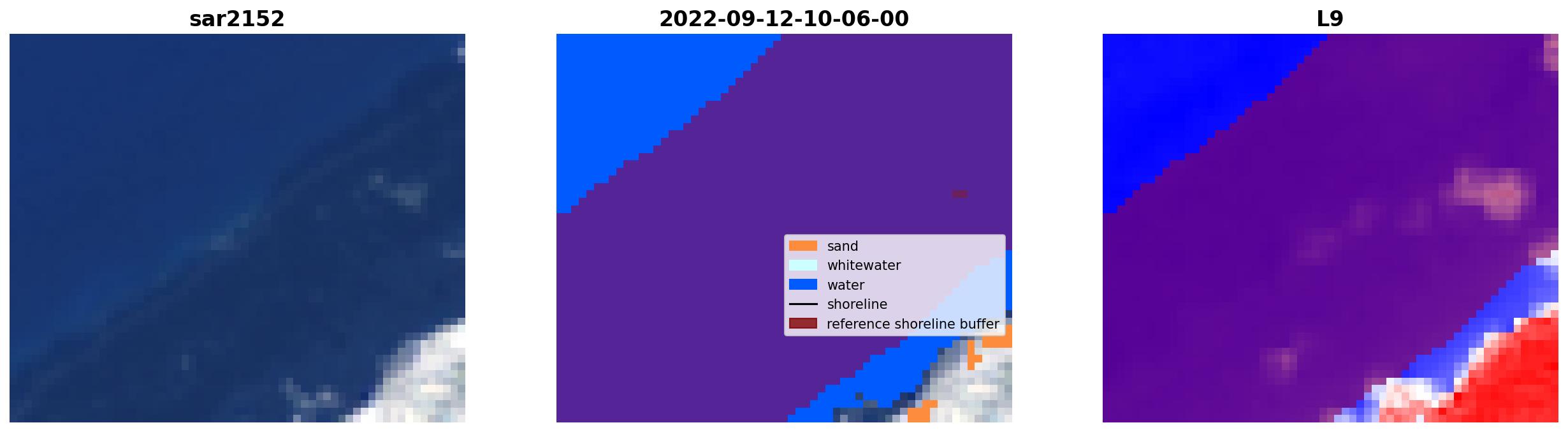 sar2152

2022-09-12-10-06-00

sand
whitewater
water
shoreline
reference shoreline buffer

L9